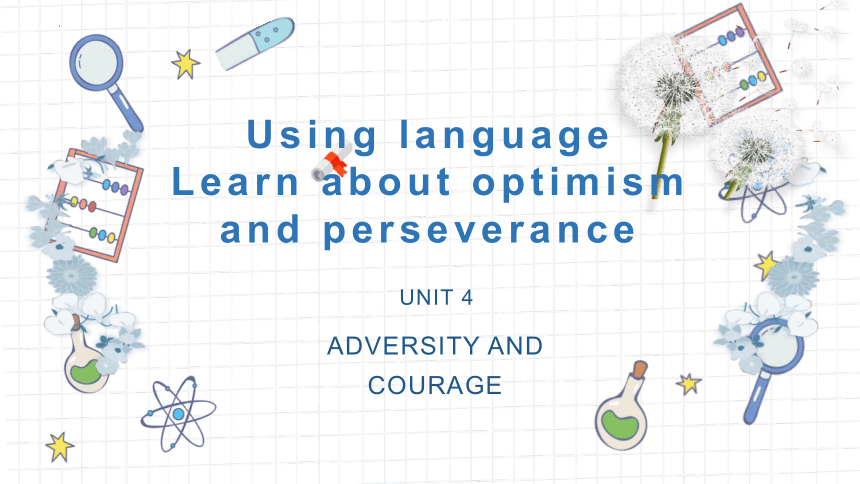 Using language
Learn about optimism and perseverance

UNIT 4

ADVERSITY AND COURAGE